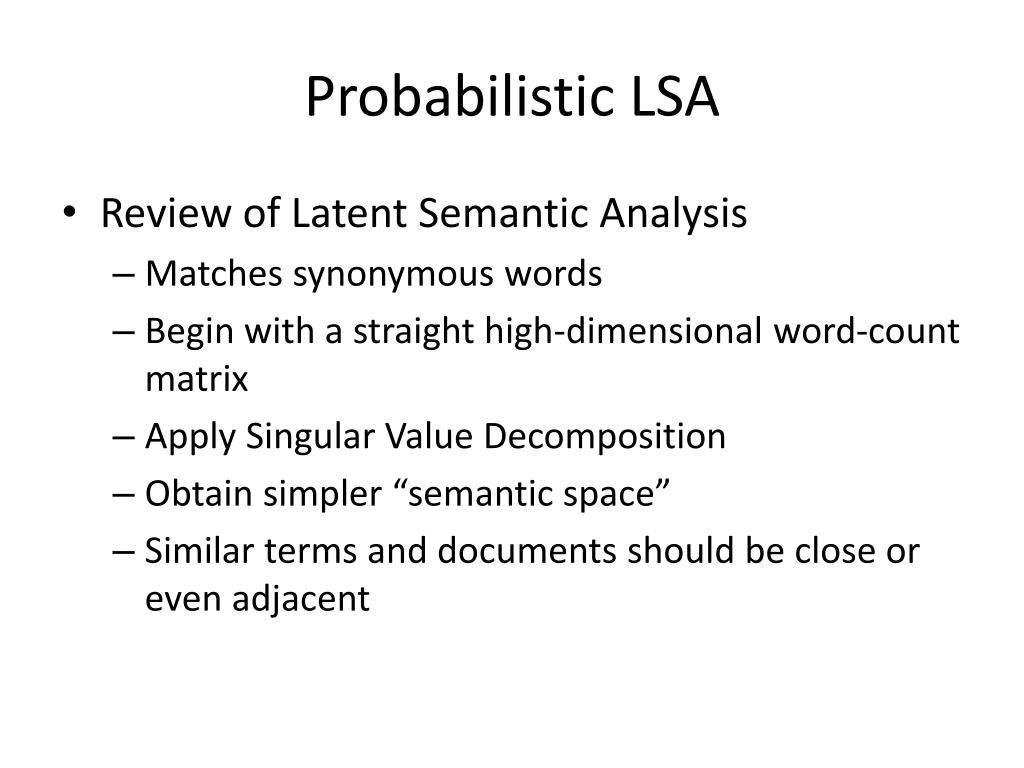 Probabilistic LSA

• Review of Latent Semantic Analysis
– Matches synonymous words
– Begin with a straight high-dimensional word-count matrix
– Apply Singular Value Decomposition
– Obtain simpler “semantic space”
– Similar terms and documents should be close or even adjacent